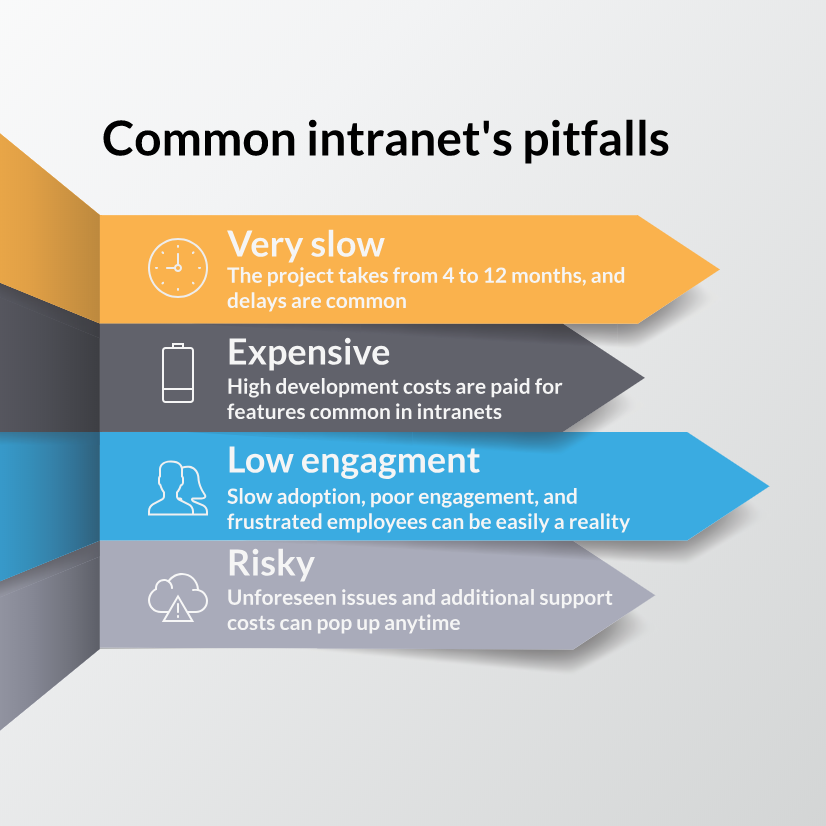 Common intranet's pitfalls

Very slow
The project takes from 4 to 12 months, and delays are common

Expensive
High development costs are paid for features common in intranets

Low engagment
Slow adoption, poor engagement, and frustrated employees can be easily a reality

Risky
Unforeseen issues and additional support costs can pop up anytime